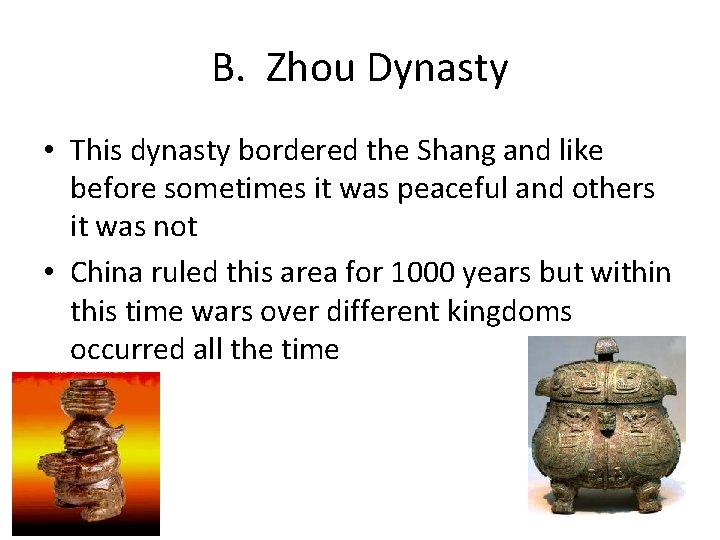 B. Zhou Dynasty

• This dynasty bordered the Shang and like before sometimes it was peaceful and others it was not

• China ruled this area for 1000 years but within this time wars over different kingdoms occurred all the time